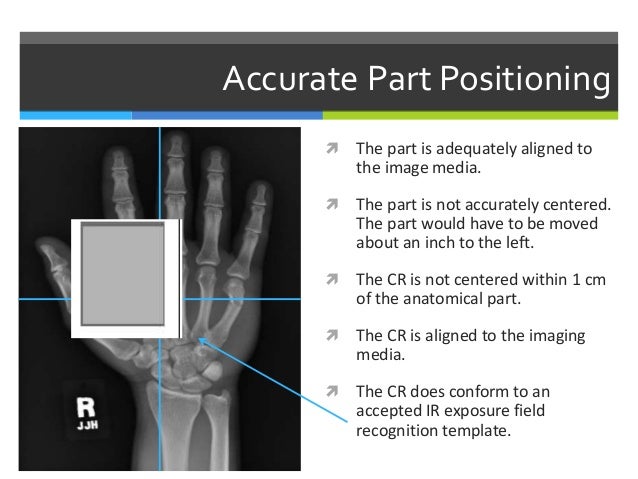 Accurate Part Positioning

R
JJH

The part is adequately aligned to the image media.

The part is not accurately centered. The part would have to be moved about an inch to the left.

The CR is not centered within 1 cm of the anatomical part.

The CR is aligned to the imaging media.

The CR does conform to an accepted IR exposure field recognition template.